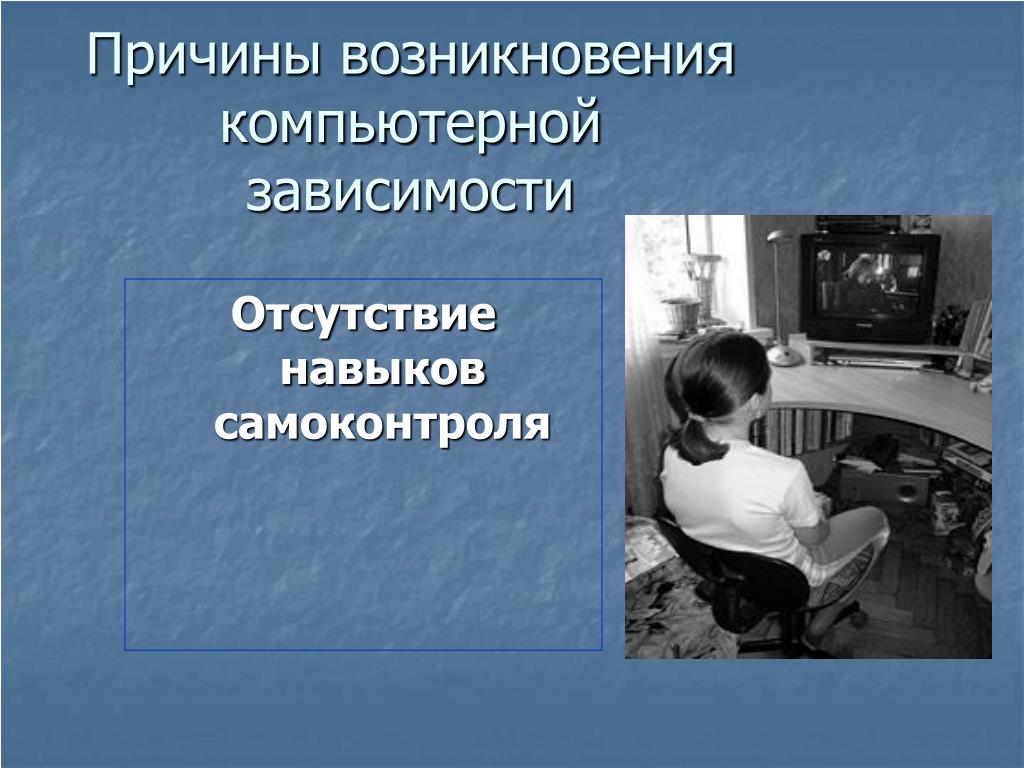 Причины возникновения компьютерной зависимости

Отсутствие навыков самоконтроля